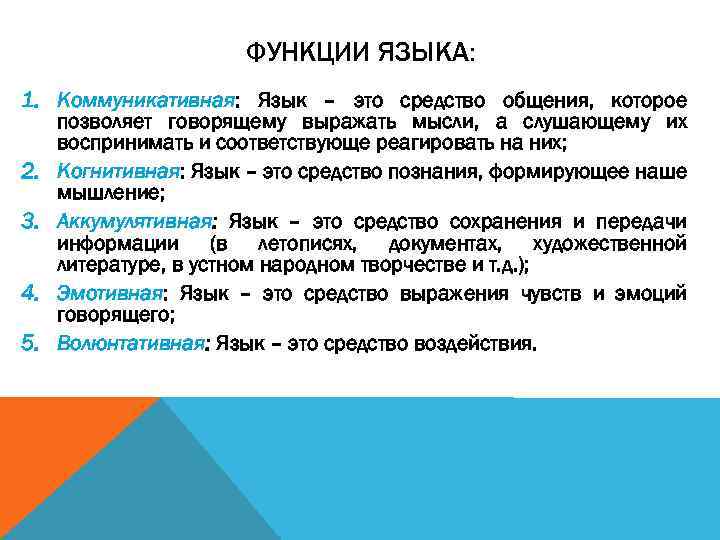 ФУНКЦИИ ЯЗЫКА:

1. Коммуникативная: Язык – это средство общения, которое позволяет говорящему выражать мысли, а слушающему их воспринимать и соответствующе реагировать на них;
2. Когнитивная: Язык – это средство познания, формирующее наше мышление;
3. Аккумулятивная: Язык – это средство сохранения и передачи информации (в летописях, документах, художественной литературе, в устном народном творчестве и т.д.);
4. Эмотивная: Язык – это средство выражения чувств и эмоций говорящего;
5. Волюнтативная: Язык – это средство воздействия.